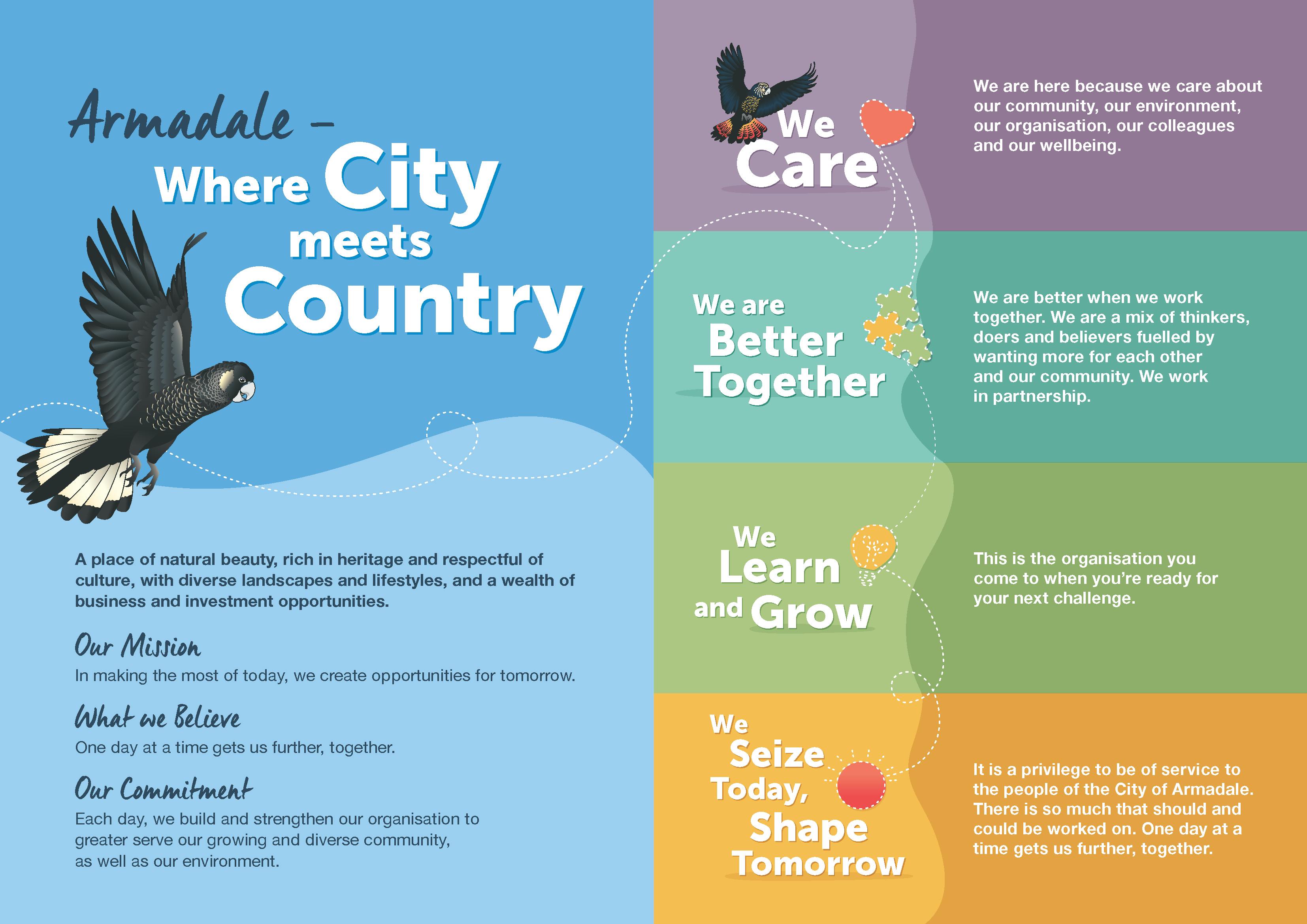 Armadale –
Where City meets Country

A place of natural beauty, rich in heritage and respectful of culture, with diverse landscapes and lifestyles, and a wealth of business and investment opportunities.

Our Mission
In making the most of today, we create opportunities for tomorrow.

What we Believe
One day at a time gets us further, together.

Our Commitment
Each day, we build and strengthen our organisation to greater serve our growing and diverse community, as well as our environment.

We Care

We are here because we care about our community, our environment, our organisation, our colleagues and our wellbeing.

We are Better Together

We are better when we work together. We are a mix of thinkers, doers and believers fuelled by wanting more for each other and our community. We work in partnership.

We Learn and Grow

This is the organisation you come to when you're ready for your next challenge.

We Seize Today, Shape Tomorrow

It is a privilege to be of service to the people of the City of Armadale. There is so much that should and could be worked on. One day at a time gets us further, together.